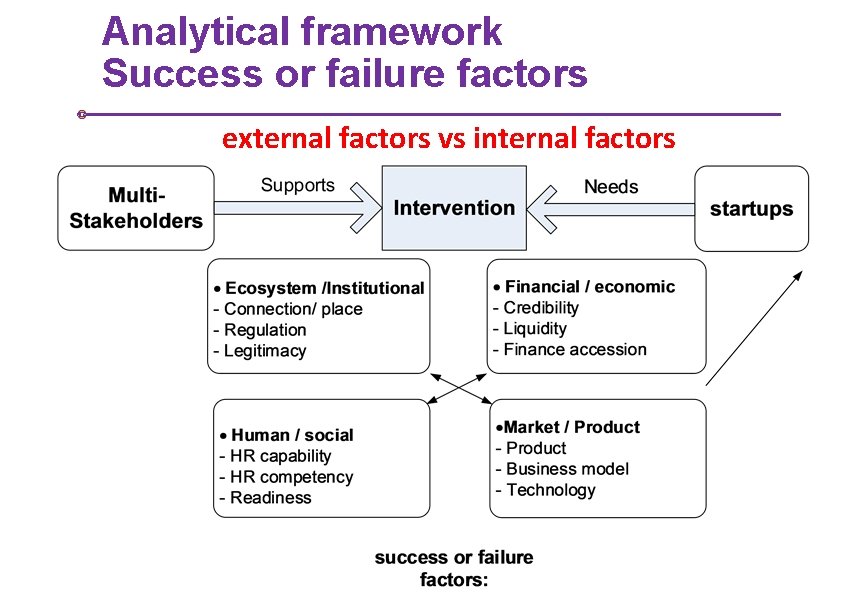 Analytical framework
Success or failure factors

external factors vs internal factors

Multi-Stakeholders

Supports

Intervention

Needs

startups

• Ecosystem /Institutional
- Connection/ place
- Regulation
- Legitimacy

• Financial / economic
- Credibility
- Liquidity
- Finance accession

• Human / social
- HR capability
- HR competency
- Readiness

•Market / Product
- Product
- Business model
- Technology

success or failure factors: